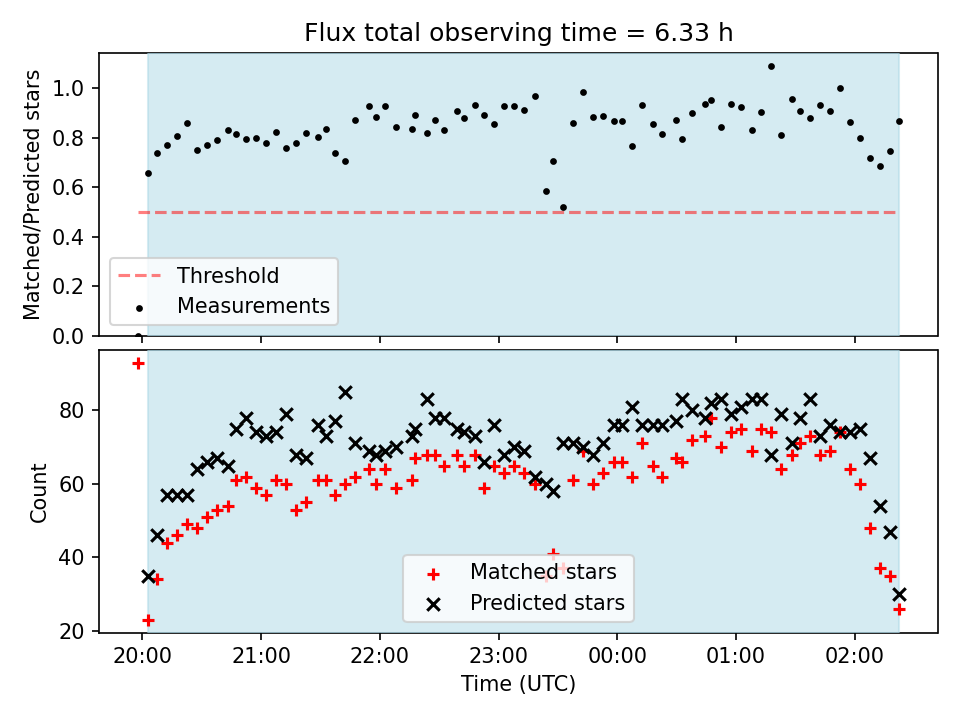 Flux total observing time = 6.33 h

Matched/Predicted stars

1.0
0.8
0.6
0.4
0.2
0.0

Threshold
Measurements

Count

80
60
40
20

Matched stars
Predicted stars

20:00 21:00 22:00 23:00 00:00 01:00 02:00

Time (UTC)